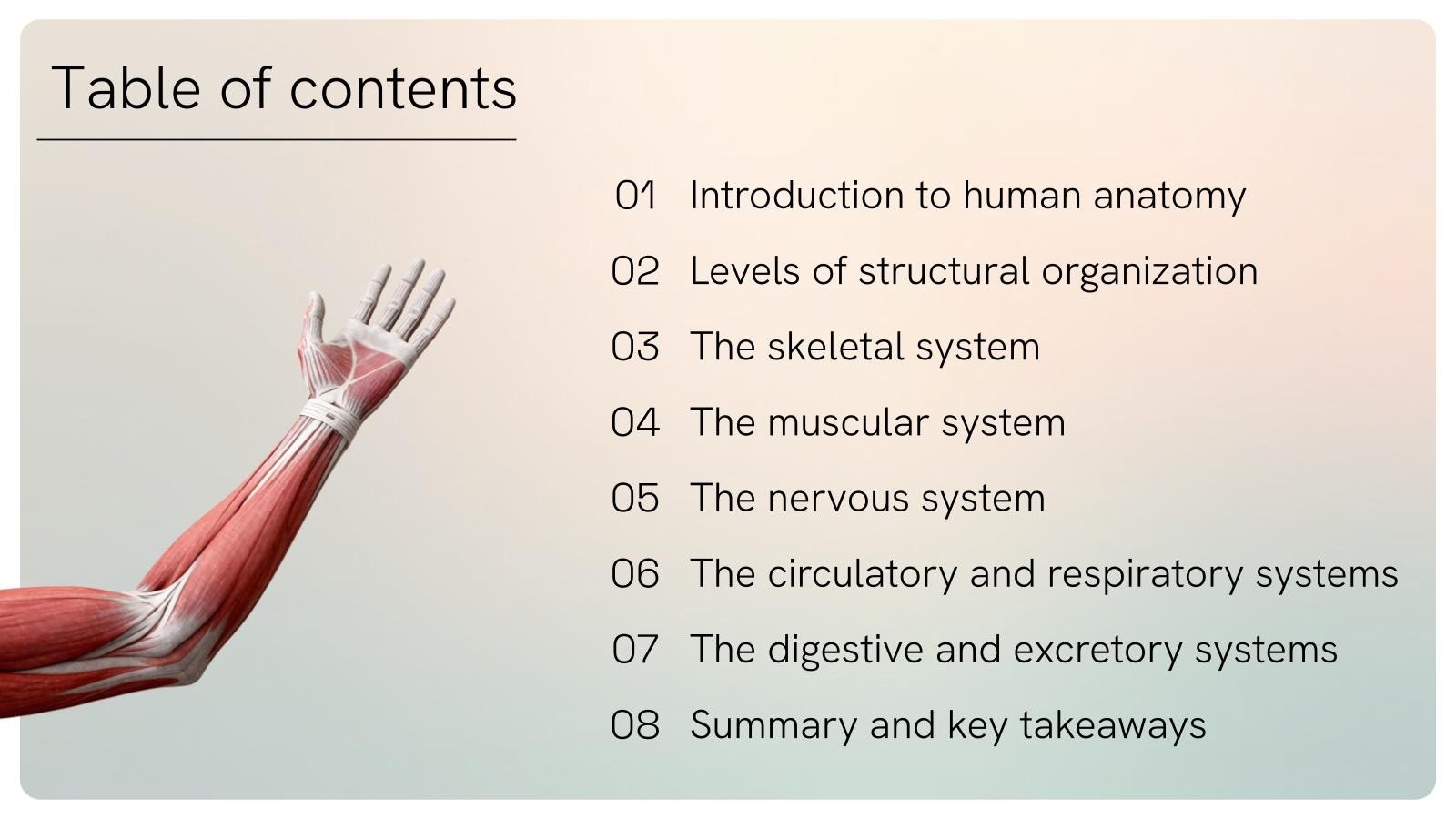 Table of contents

01 Introduction to human anatomy

02 Levels of structural organization

03 The skeletal system

04 The muscular system

05 The nervous system

06 The circulatory and respiratory systems

07 The digestive and excretory systems

08 Summary and key takeaways